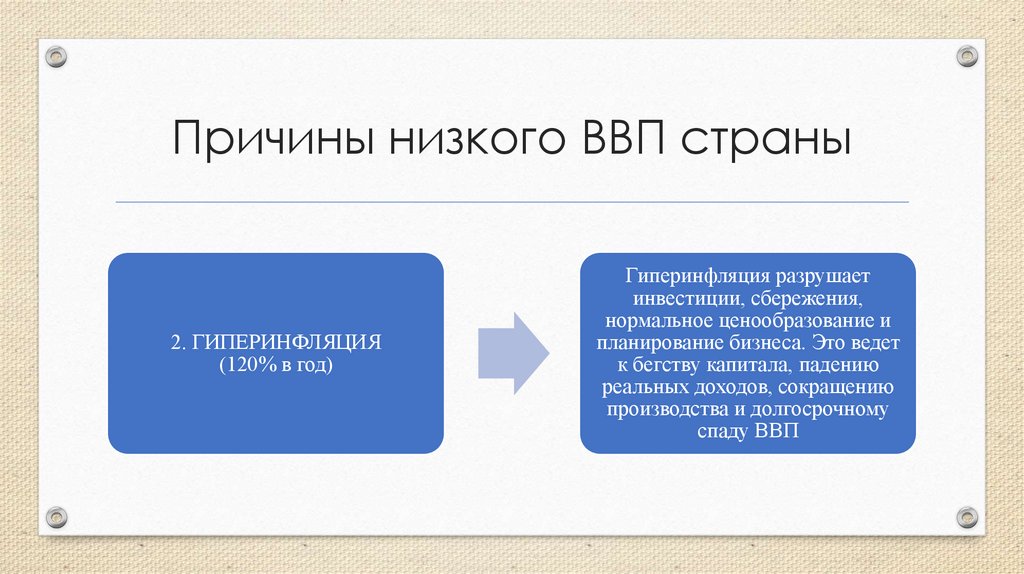 Причины низкого ВВП страны

2. ГИПЕРИНФЛЯЦИЯ (120% в год)

Гиперинфляция разрушает инвестиции, сбережения, нормальное ценообразование и планирование бизнеса. Это ведет к бегству капитала, падению реальных доходов, сокращению производства и долгосрочному спаду ВВП